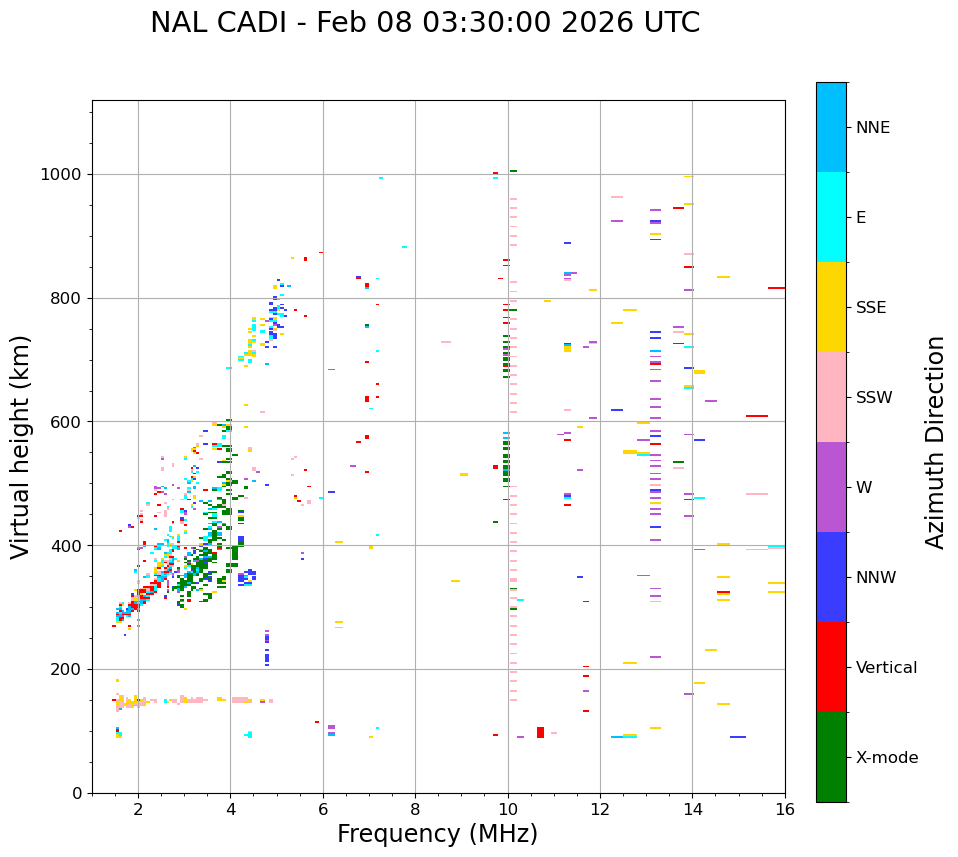 NAL CADI - Feb 08 03:30:00 2026 UTC

Virtual height (km)

1000
800
600
400
200
0

2
4
6
8
10
12
14
16

Frequency (MHz)

NNE
E
SSE
SSW
W
NNW
Vertical
X-mode

Azimuth Direction